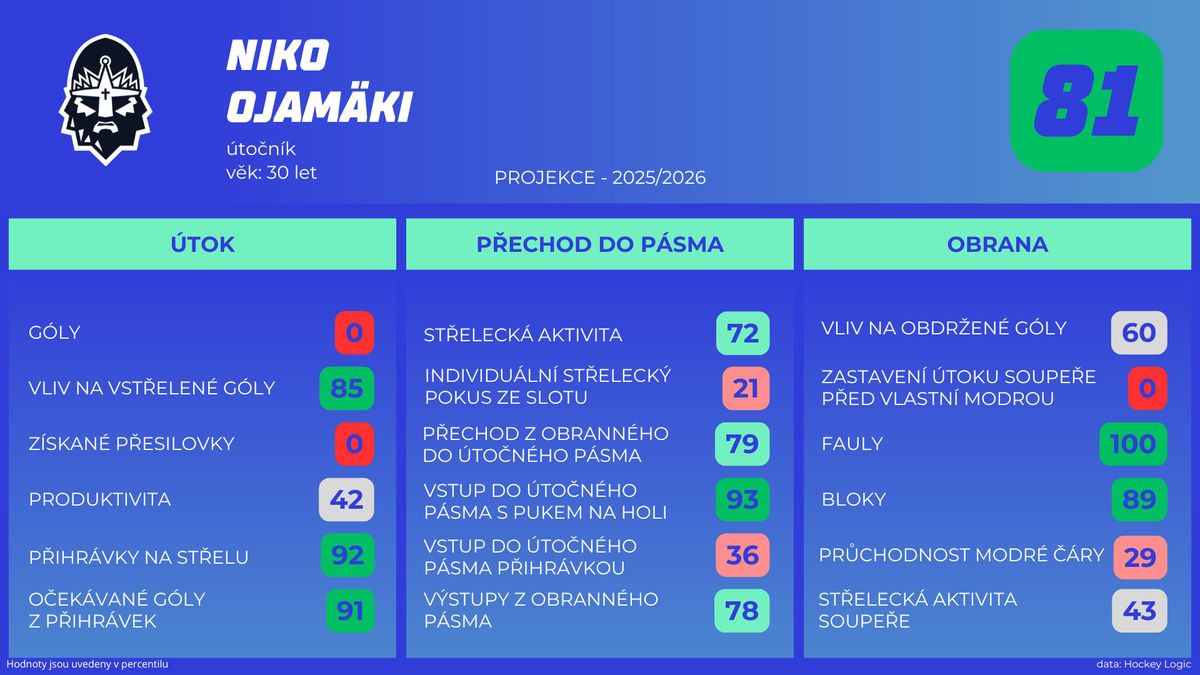 NIKO OJAMÄKI

útočník
věk: 30 let

PROJEKCE - 2025/2026

81

ÚTOK

GÓLY 0
VLIV NA VSTŘELENÉ GÓLY 85
ZÍSKANÉ PŘESILOVKY 0
PRODUKTIVITA 42
PŘIHRÁVKY NA STŘELU 92
OČEKÁVANÉ GÓLY Z PŘIHRÁVEK 91

PŘECHOD DO PÁSMA

STŘELECKÁ AKTIVITA 72
INDIVIDUÁLNÍ STŘELECKÝ POKUS ZE SLOTU 21
PŘECHOD Z OBRANNÉHO DO ÚTOČNÉHO PÁSMA 79
VSTUP DO ÚTOČNÉHO PÁSMA S PUKEM NA HOLI 93
VSTUP DO ÚTOČNÉHO PÁSMA PŘIHRÁVKOU 36
VÝSTUPY Z OBRANNÉHO PÁSMA 78

OBRANA

VLIV NA OBDRŽENÉ GÓLY 60
ZASTAVENÍ ÚTOKU SOUPEŘE PŘED VLASTNÍ MODROU 0
FAULY 100
BLOKY 89
PRŮCHODNOST MODRÉ ČÁRY 29
STŘELECKÁ AKTIVITA SOUPEŘE 43

Hodnoty jsou uvedeny v percentilu

data: Hockey Logic